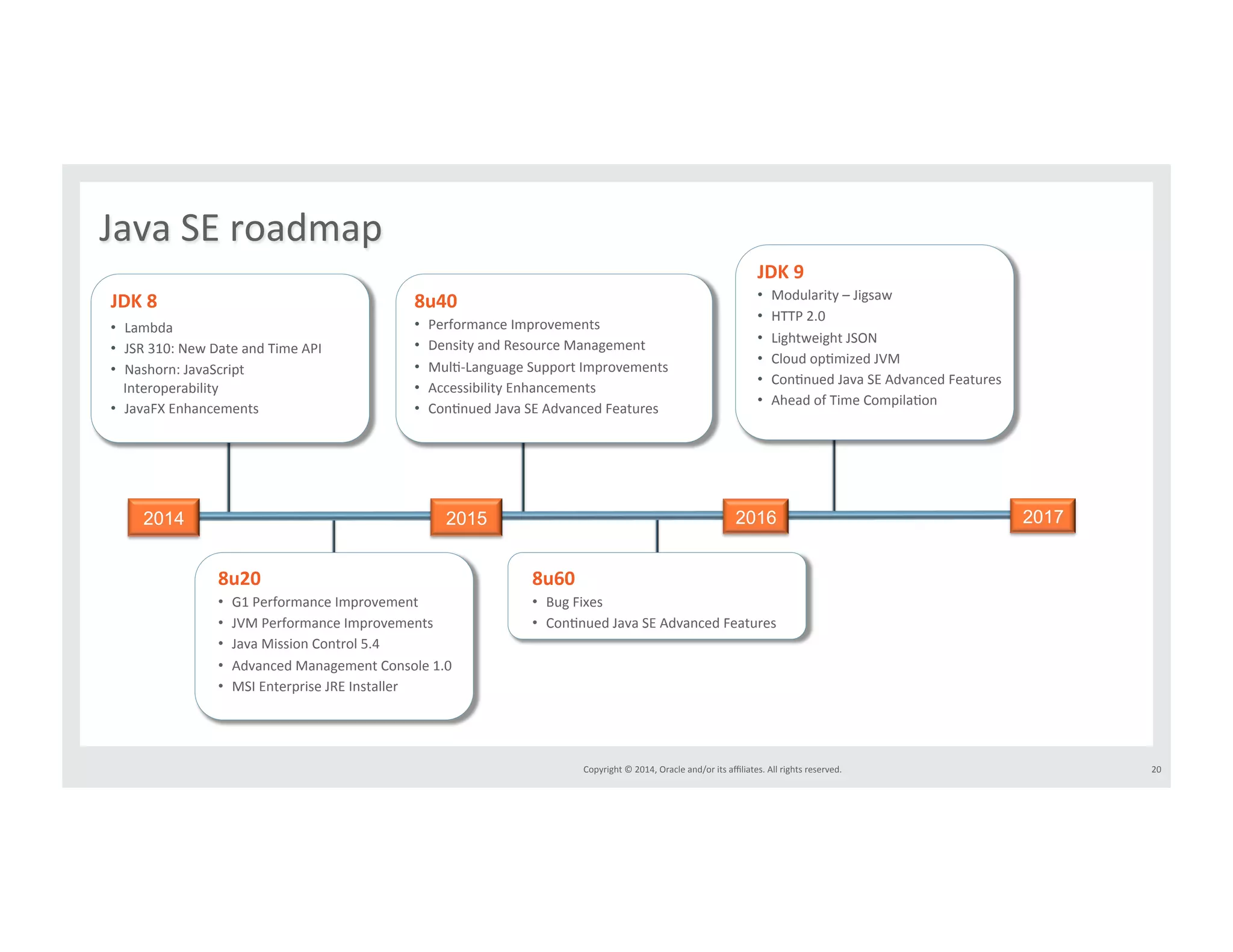 Java SE roadmap

JDK 8
• Lambda
• JSR 310: New Date and Time API
• Nashorn: JavaScript Interoperability
• JavaFX Enhancements

8u40
• Performance Improvements
• Density and Resource Management
• Multi-Language Support Improvements
• Accessibility Enhancements
• Continued Java SE Advanced Features

JDK 9
• Modularity – Jigsaw
• HTTP 2.0
• Lightweight JSON
• Cloud optimized JVM
• Continued Java SE Advanced Features
• Ahead of Time Compilation

2014

2015

2016

2017

8u20
• G1 Performance Improvement
• JVM Performance Improvements
• Java Mission Control 5.4
• Advanced Management Console 1.0
• MSI Enterprise JRE Installer

8u60
• Bug Fixes
• Continued Java SE Advanced Features

Copyright © 2014, Oracle and/or its affiliates. All rights reserved.

20